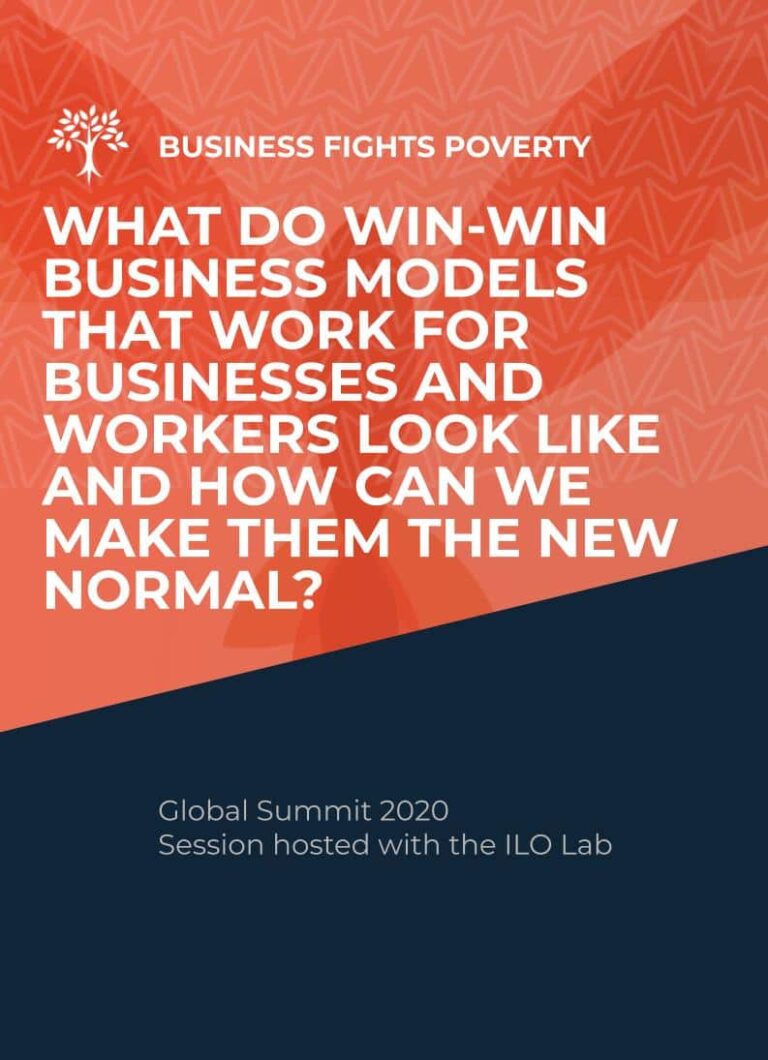 BUSINESS FIGHTS POVERTY

WHAT DO WIN-WIN BUSINESS MODELS THAT WORK FOR BUSINESSES AND WORKERS LOOK LIKE AND HOW CAN WE MAKE THEM THE NEW NORMAL?

Global Summit 2020
Session hosted with the ILO Lab